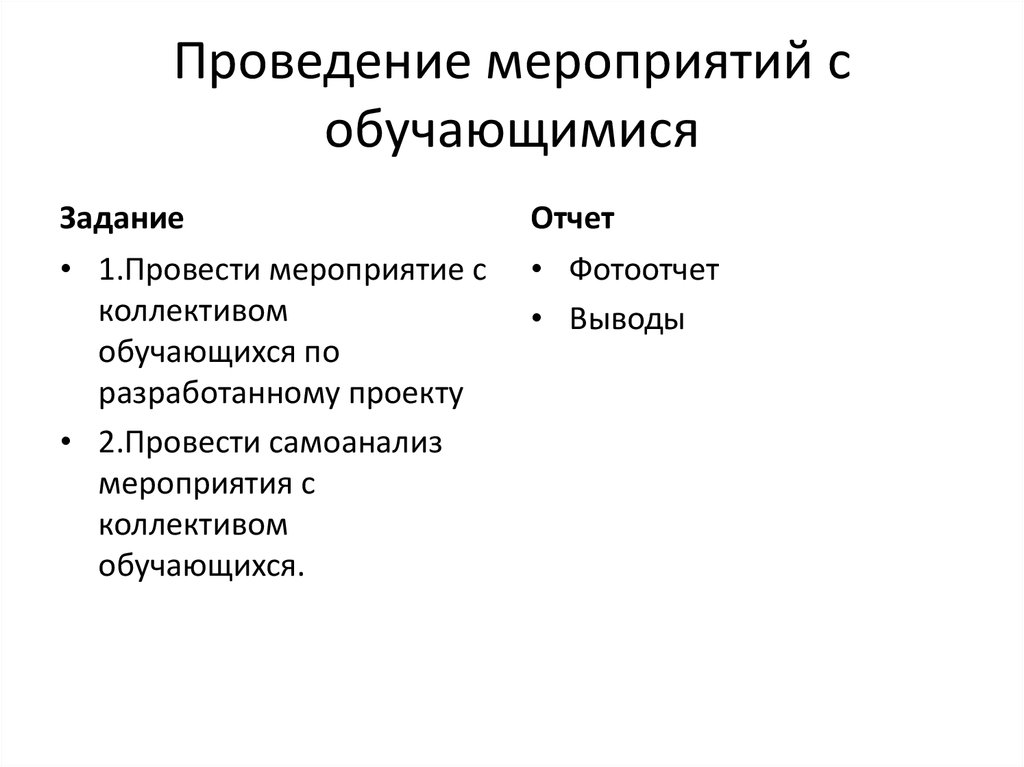 Проведение мероприятий с обучающимися

Задание

• 1.Провести мероприятие с коллективом обучающихся по разработанному проекту
• 2.Провести самоанализ мероприятия с коллективом обучающихся.

Отчет

• Фотоотчет
• Выводы